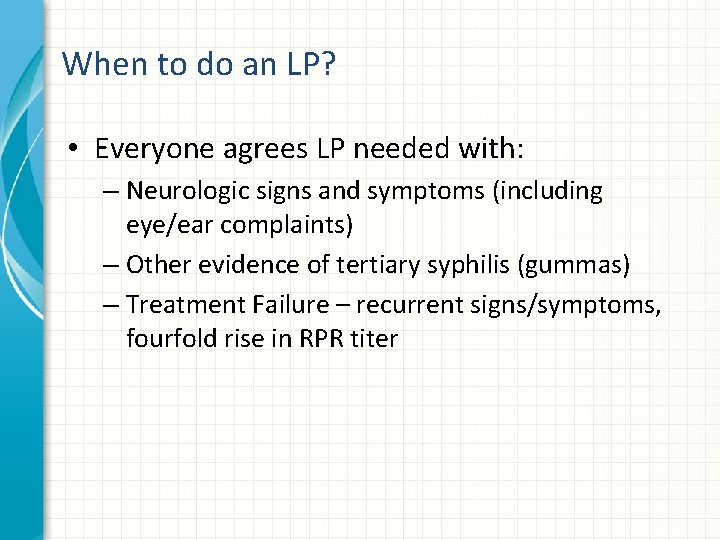 When to do an LP?

• Everyone agrees LP needed with:
– Neurologic signs and symptoms (including eye/ear complaints)
– Other evidence of tertiary syphilis (gummas)
– Treatment Failure – recurrent signs/symptoms, fourfold rise in RPR titer